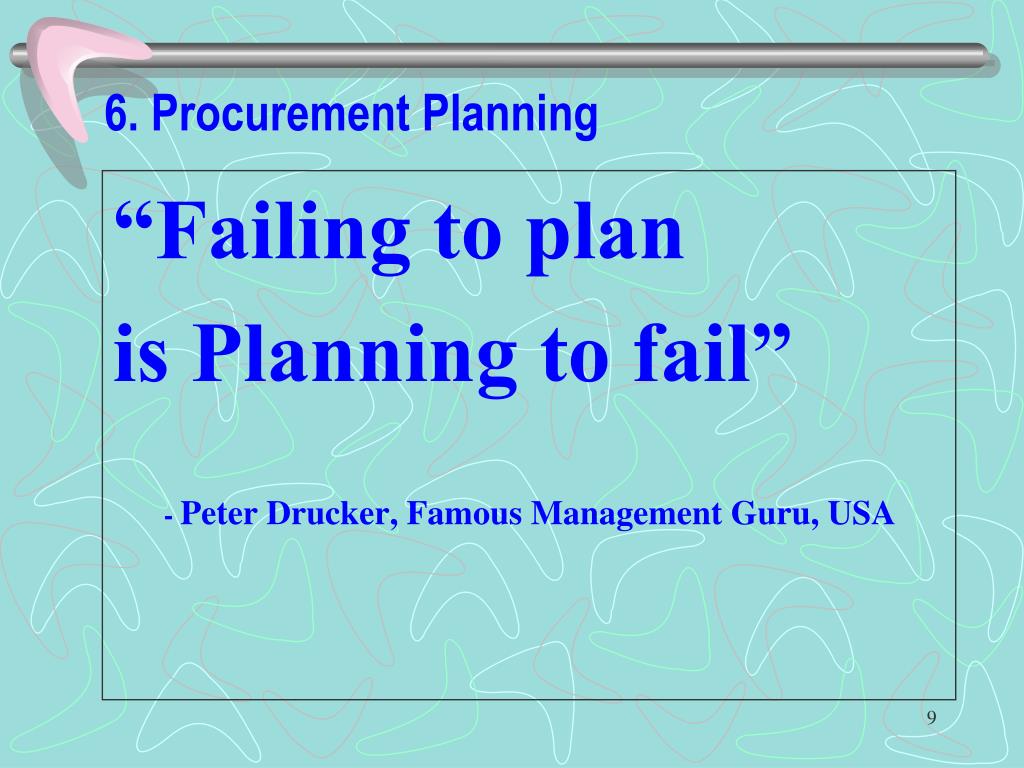 6. Procurement Planning

“Failing to plan is Planning to fail”

- Peter Drucker, Famous Management Guru, USA

9